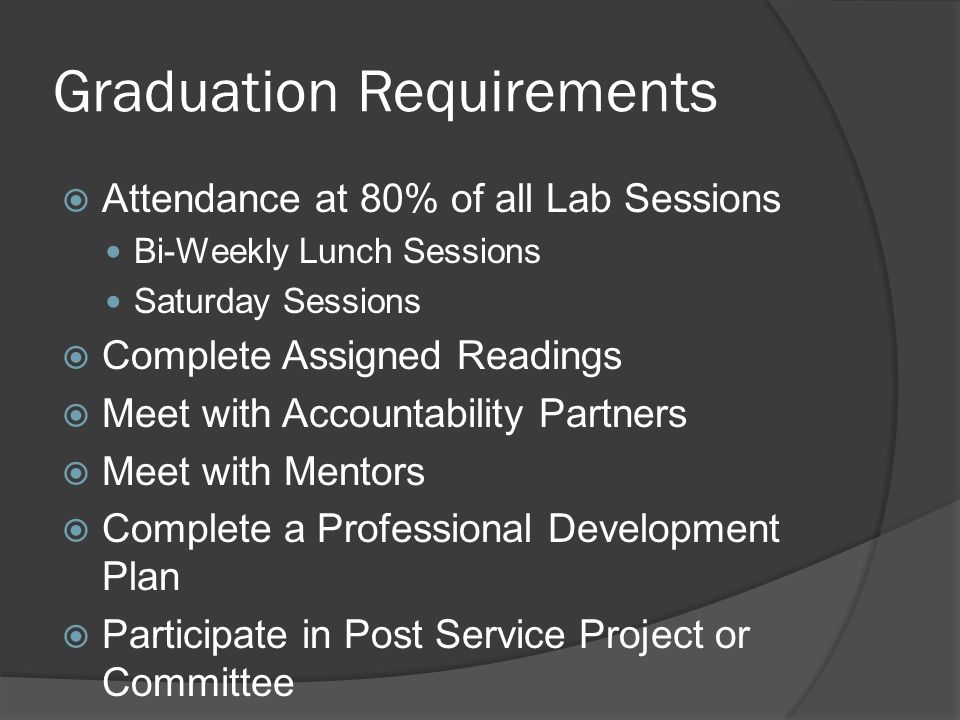 Graduation Requirements

Attendance at 80% of all Lab Sessions

Bi-Weekly Lunch Sessions

Saturday Sessions

Complete Assigned Readings

Meet with Accountability Partners

Meet with Mentors

Complete a Professional Development Plan

Participate in Post Service Project or Committee